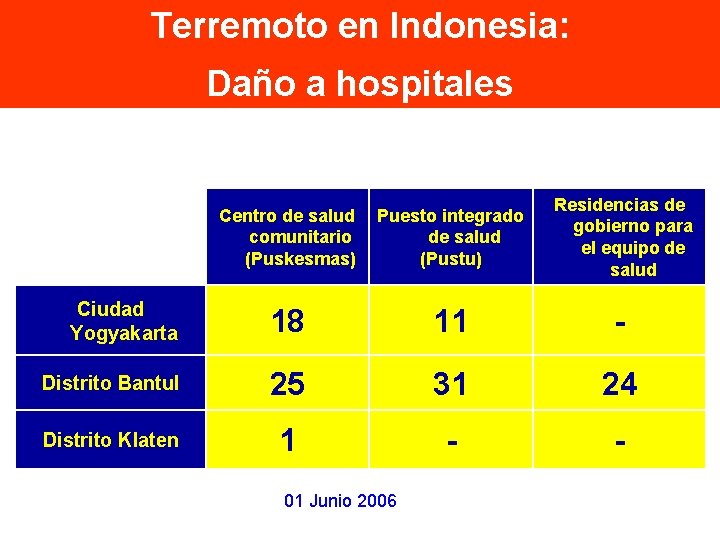 Terremoto en Indonesia:

Daño a hospitales

| | Centro de salud comunitario (Puskesmas) | Puesto integrado de salud (Pustu) | Residencias de gobierno para el equipo de salud |
|---|---|---|---|
| Ciudad Yogyakarta | 18 | 11 | - |
| Distrito Bantul | 25 | 31 | 24 |
| Distrito Klaten | 1 | - | - |

01 Junio 2006